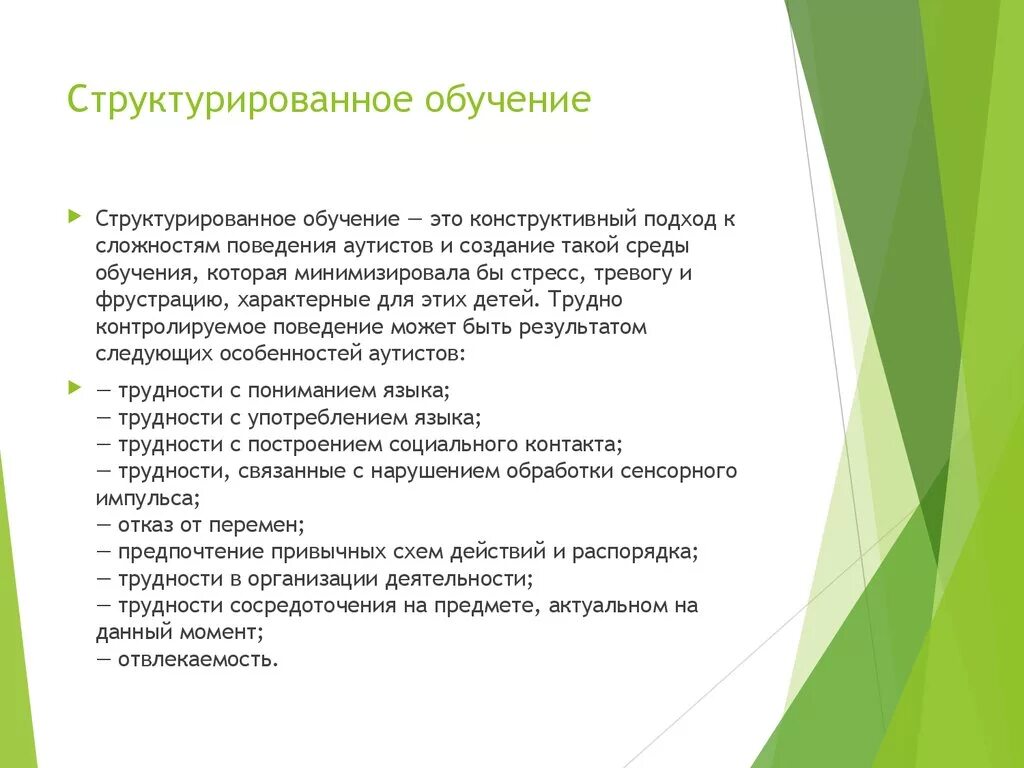 Структурированное обучение

Структурированное обучение — это конструктивный подход к сложностям поведения аутистов и создание такой среды обучения, которая минимизировала бы стресс, тревогу и фрустрацию, характерные для этих детей. Трудно контролируемое поведение может быть результатом следующих особенностей аутистов:

— трудности с пониманием языка;
— трудности с употреблением языка;
— трудности с построением социального контакта;
— трудности, связанные с нарушением обработки сенсорного импульса;
— отказ от перемен;
— предпочтение привычных схем действий и распорядка;
— трудности в организации деятельности;
— трудности сосредоточения на предмете, актуальном на данный момент;
— отвлекаемость.